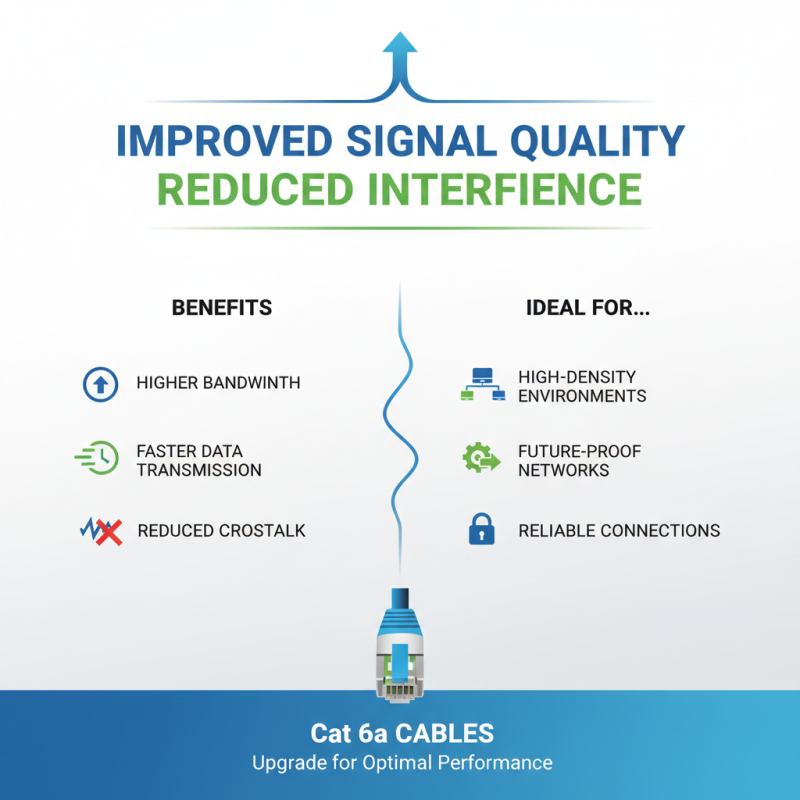 IMPROVED SIGNAL QUALITY
REDUCED INTERFIENCE

BENEFITS

HIGHER BANDWINTH

FASTER DATA TRANSMISSION

REDUCED CROSTALK

IDEAL FOR...

HIGH-DENSITY ENVIRONMENTS

FUTURE-PROOF NETWORKS

RELIABLE CONNECTIONS

Cat 6a CABLES
Upgrade for Optimal Performance